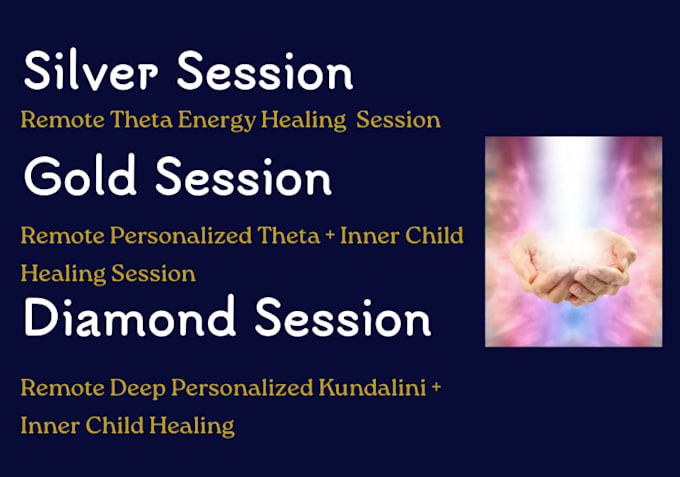 Silver Session

Remote Theta Energy Healing  Session

Gold Session

Remote Personalized Theta + Inner Child Healing Session

Diamond Session

Remote Deep Personalized Kundalini + Inner Child Healing